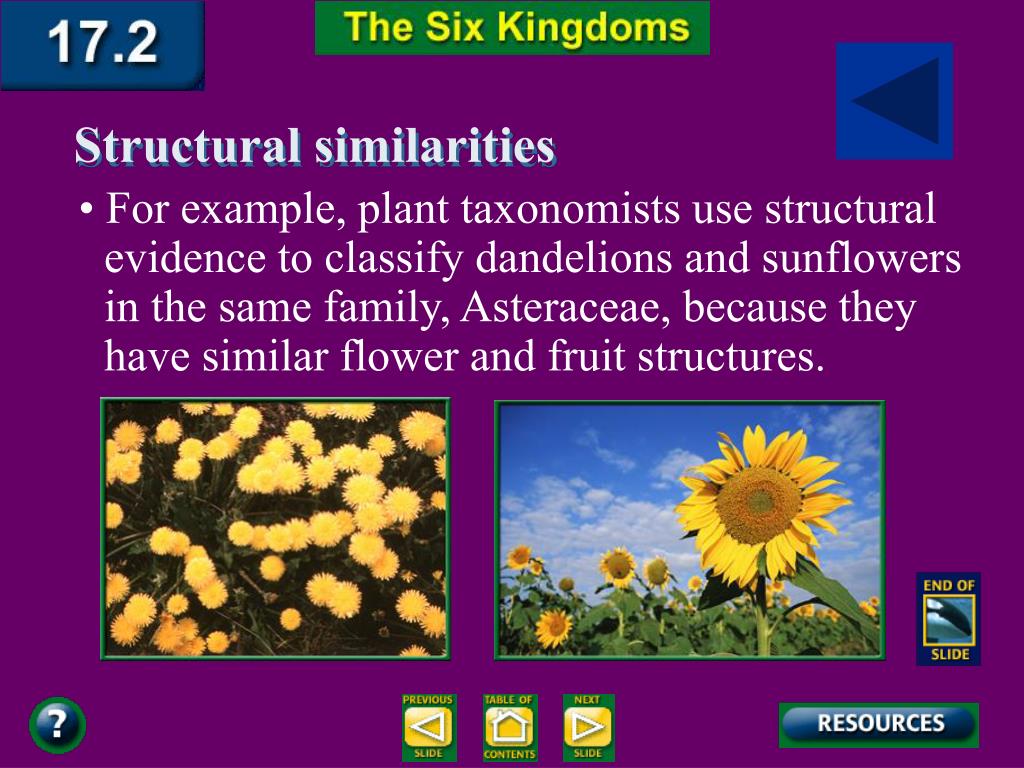 17.2

The Six Kingdoms

Structural similarities

• For example, plant taxonomists use structural evidence to classify dandelions and sunflowers in the same family, Asteraceae, because they have similar flower and fruit structures.

END OF SLIDE

?

PREVIOUS SLIDE

TABLE OF CONTENTS

NEXT SLIDE

RESOURCES